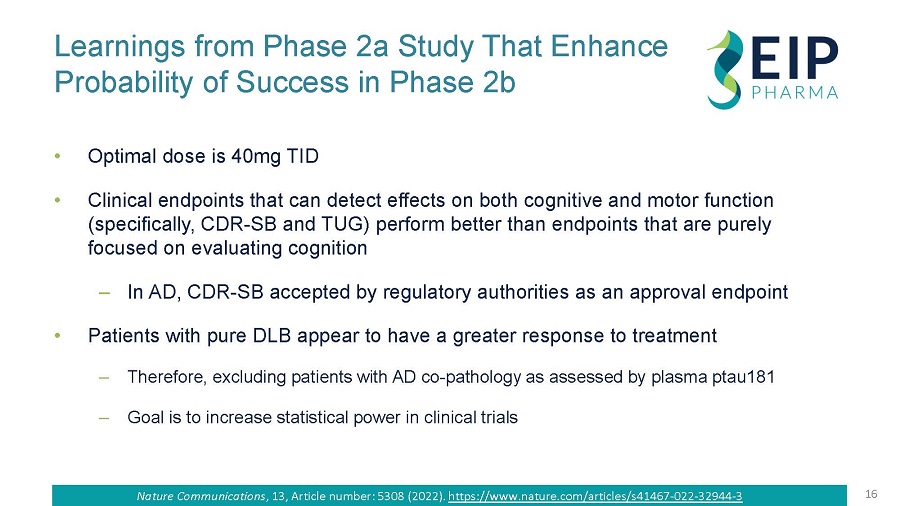 Learnings from Phase 2a Study That Enhance Probability of Success in Phase 2b

EIP PHARMA

• Optimal dose is 40mg TID

• Clinical endpoints that can detect effects on both cognitive and motor function (specifically, CDR-SB and TUG) perform better than endpoints that are purely focused on evaluating cognition

– In AD, CDR-SB accepted by regulatory authorities as an approval endpoint

• Patients with pure DLB appear to have a greater response to treatment

– Therefore, excluding patients with AD co-pathology as assessed by plasma ptau181

– Goal is to increase statistical power in clinical trials

Nature Communications, 13, Article number: 5308 (2022). https://www.nature.com/articles/s41467-022-32944-3

16